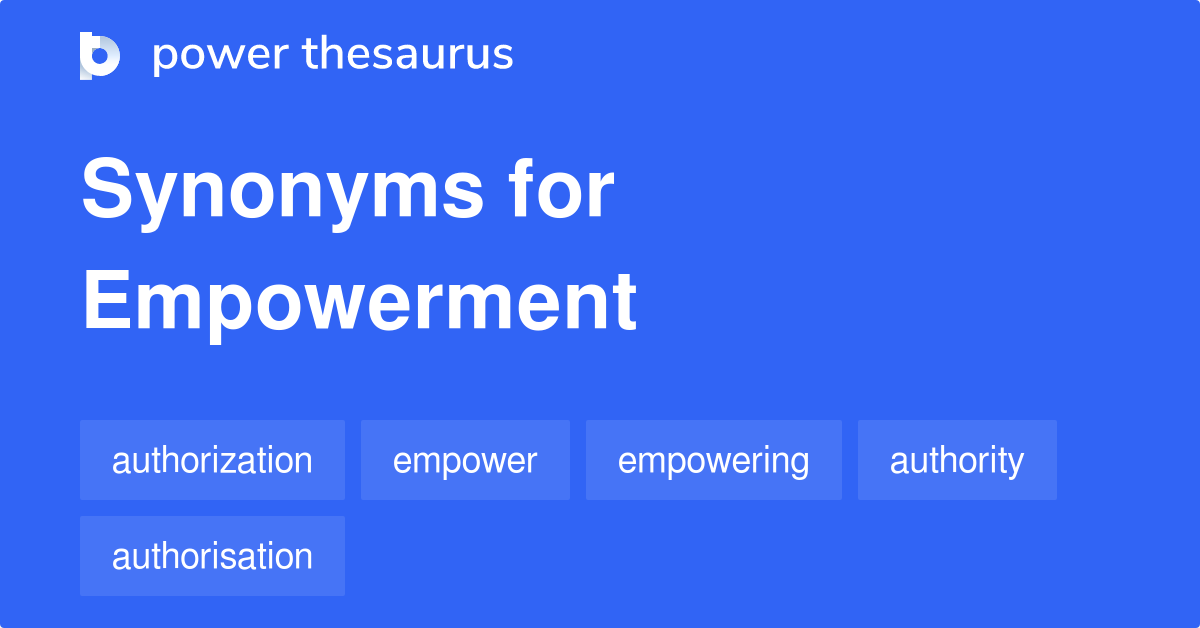 power thesaurus

Synonyms for Empowerment

authorization
empower
empowering
authority
authorisation